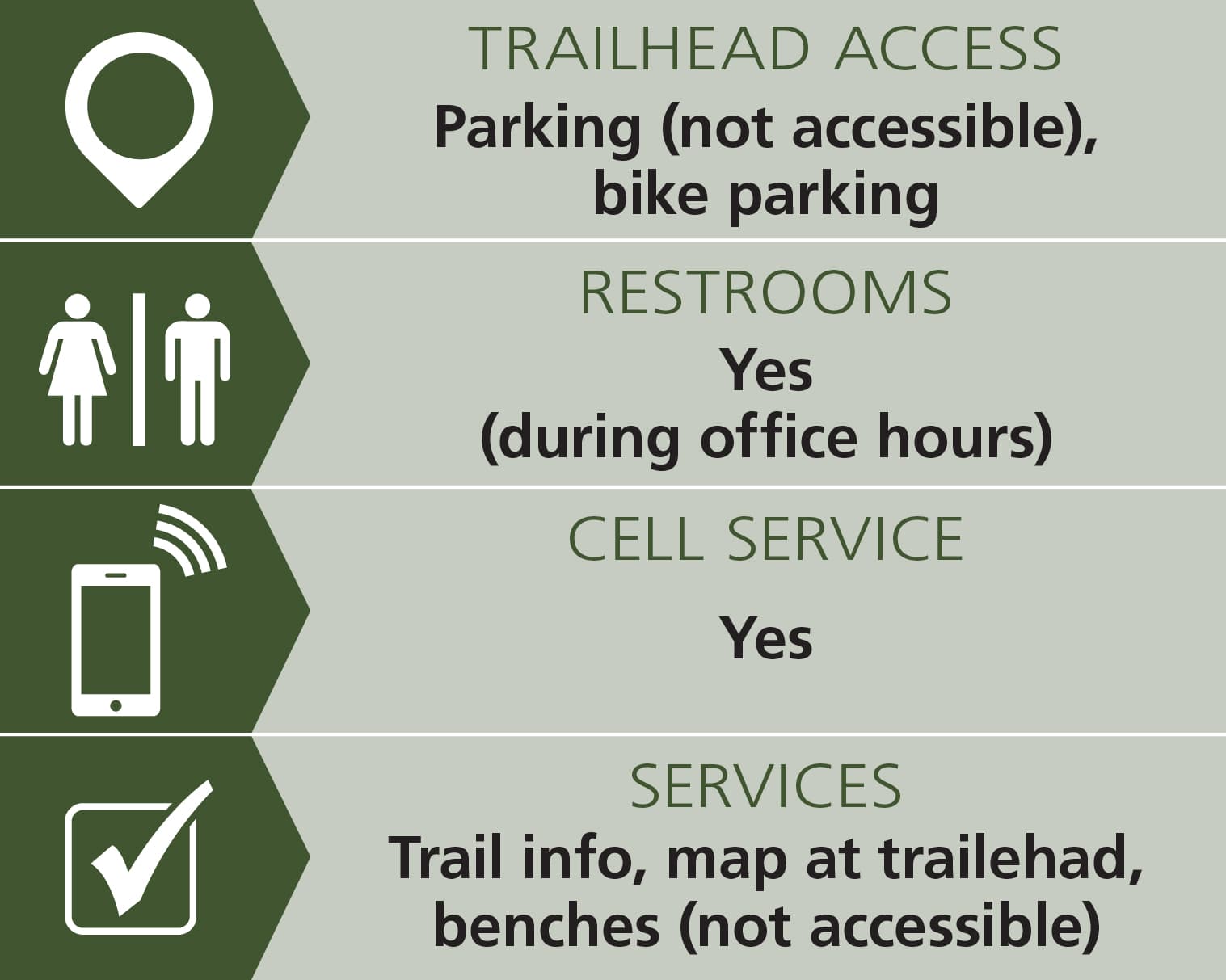 TRAILHEAD ACCESS
Parking (not accessible), bike parking

RESTROOMS
Yes (during office hours)

CELL SERVICE
Yes

SERVICES
Trail info, map at trailehad, benches (not accessible)